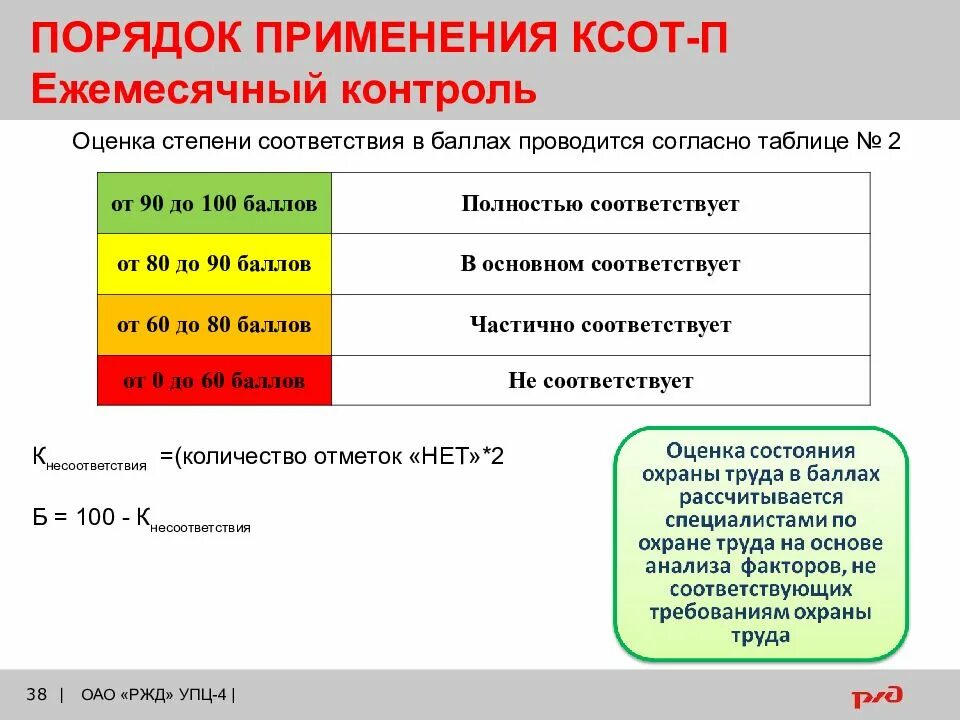 ПОРЯДОК ПРИМЕНЕНИЯ КСОТ-П
Ежемесячный контроль

Оценка степени соответствия в баллах проводится согласно таблице № 2

| от 90 до 100 баллов | Полностью соответствует |
|---|---|
| от 80 до 90 баллов | В основном соответствует |
| от 60 до 80 баллов | Частично соответствует |
| от 0 до 60 баллов | Не соответствует |

$К_{несоответствия}$ =(количество отметок «НЕТ»*2

Б = 100 - $К_{несоответствия}$

Оценка состояния охраны труда в баллах рассчитывается специалистами по охране труда на основе анализа факторов, не соответствующих требованиям охраны труда

38 | ОАО «РЖД» УПЦ-4 |

РЖД